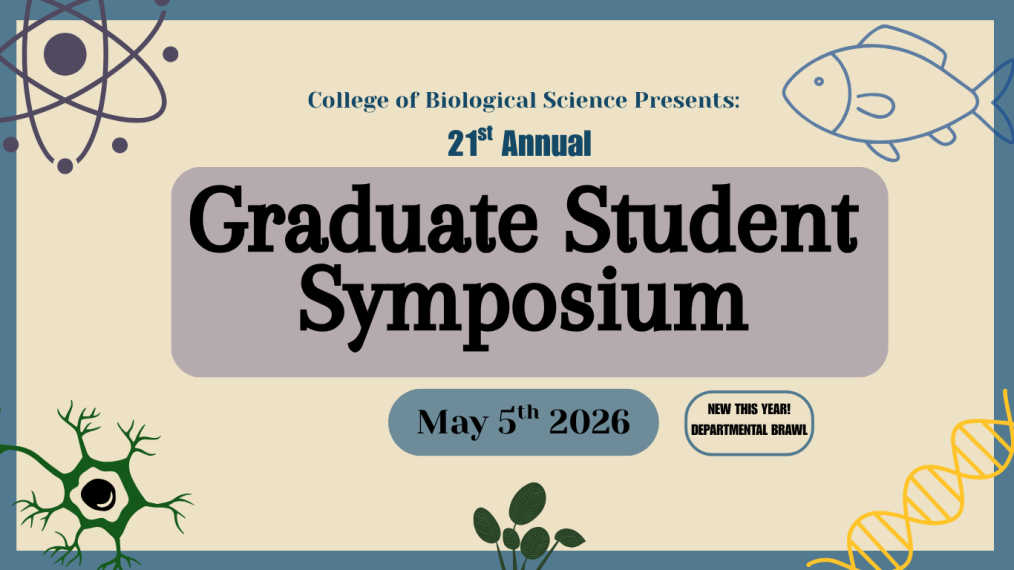 College of Biological Science Presents:

21$^{st}$ Annual

Graduate Student Symposium

May 5$^{th}$ 2026

NEW THIS YEAR! DEPARTMENTAL BRAWL